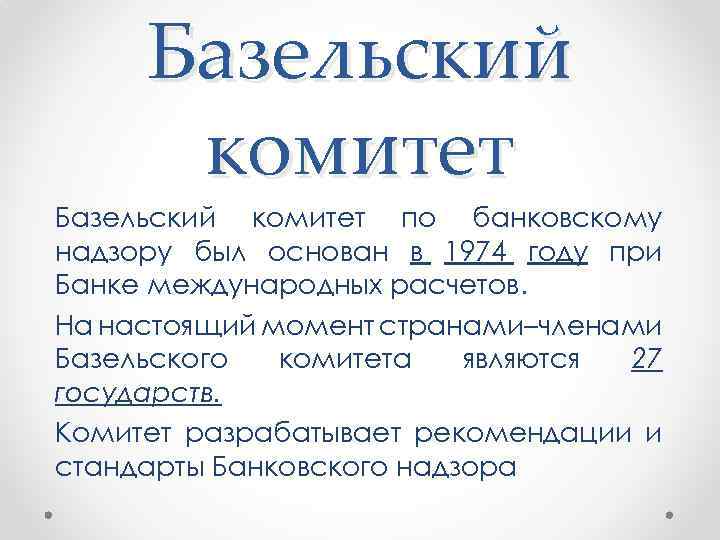 Базельский комитет

Базельский комитет по банковскому надзору был основан в 1974 году при Банке международных расчетов.

На настоящий момент странами–членами Базельского комитета являются 27 государств.

Комитет разрабатывает рекомендации и стандарты Банковского надзора